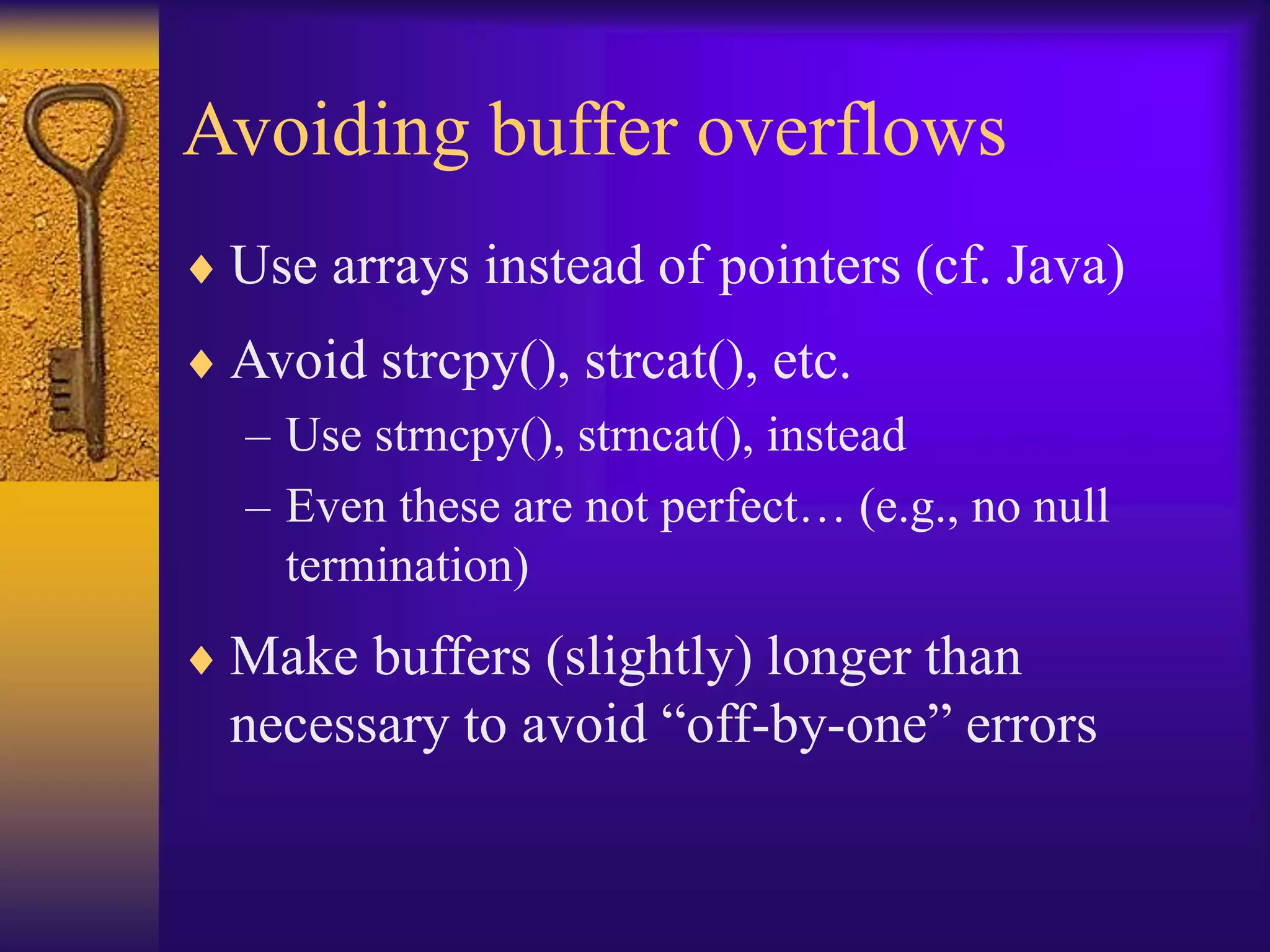 Avoiding buffer overflows

♦ Use arrays instead of pointers (cf. Java)

♦ Avoid strcpy(), strcat(), etc.

– Use strncpy(), strncat(), instead

– Even these are not perfect… (e.g., no null termination)

♦ Make buffers (slightly) longer than necessary to avoid “off-by-one” errors